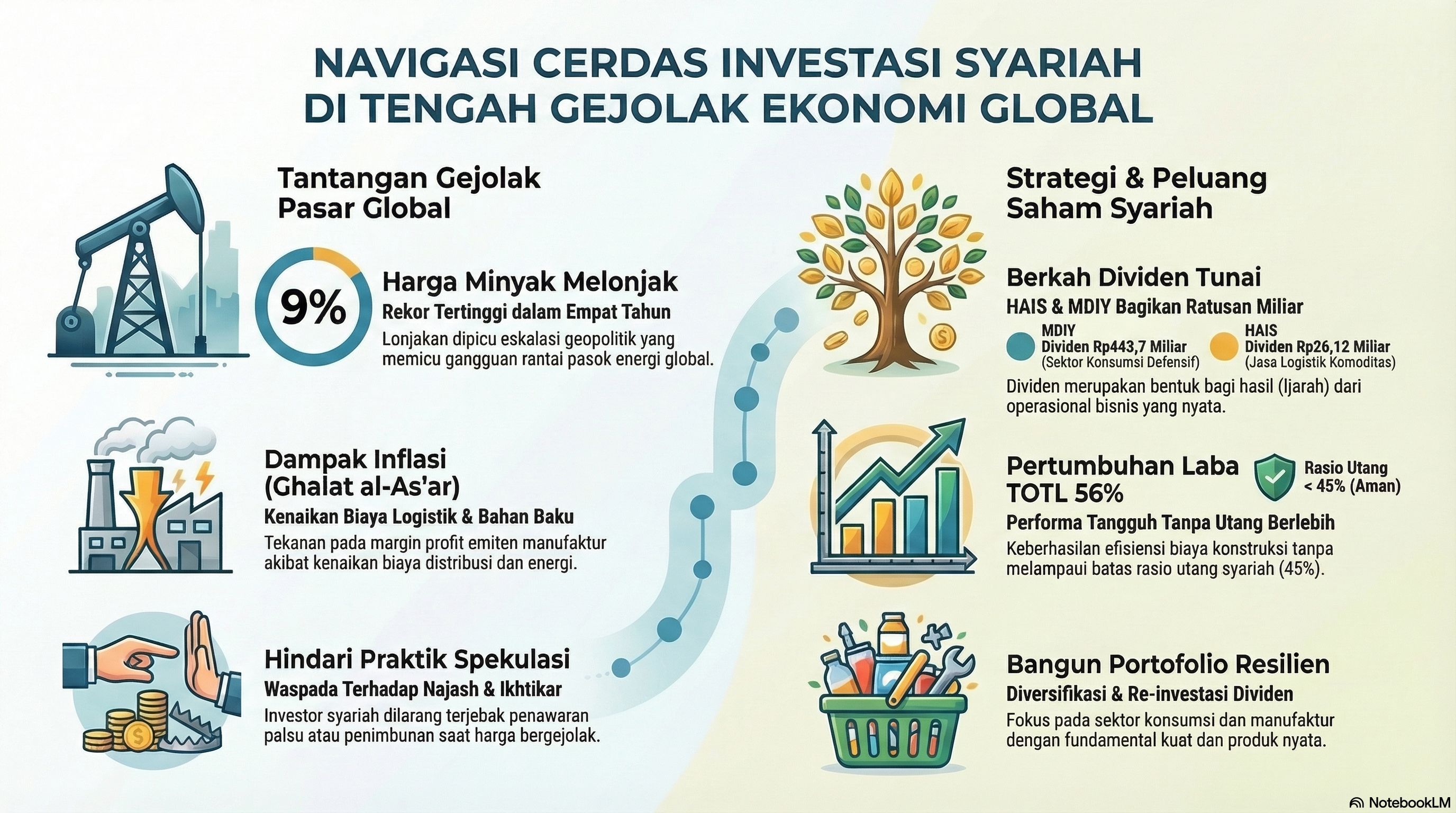 NAVIGASI CERDAS INVESTASI SYARIAH DI TENGAH GEJOLAK EKONOMI GLOBAL

Tantangan Gejolak Pasar Global

9%

Harga Minyak Melonjak
Rekor Tertinggi dalam Empat Tahun
Lonjakan dipicu eskalasi geopolitik yang memicu gangguan rantai pasok energi global.

Dampak Inflasi (Ghalat al-As'ar)
Kenaikan Biaya Logistik & Bahan Baku
Tekanan pada margin profit emiten manufaktur akibat kenaikan biaya distribusi dan energi.

Hindari Praktik Spekulasi
Waspada Terhadap Najash & Ikhtikar
Investor syariah dilarang terjebak penawaran palsu atau penimbunan saat harga bergejolak.

Strategi & Peluang Saham Syariah

Berkah Dividen Tunai
HAIS & MDIY Bagikan Ratusan Miliar
MDIY
Dividen Rp443,7 Miliar
(Sektor Konsumsi Defensif)
HAIS
Dividen Rp26,12 Miliar
(Jasa Logistik Komoditas)
Dividen merupakan bentuk bagi hasil (Ijarah) dari operasional bisnis yang nyata.

Pertumbuhan Laba TOTL 56%
Rasio Utang < 45% (Aman)
Performa Tangguh Tanpa Utang Berlebih
Keberhasilan efisiensi biaya konstruksi tanpa melampaui batas rasio utang syariah (45%).

Bangun Portofolio Resilien
Diversifikasi & Re-investasi Dividen
Fokus pada sektor konsumsi dan manufaktur dengan fundamental kuat dan produk nyata.

NotebookLM